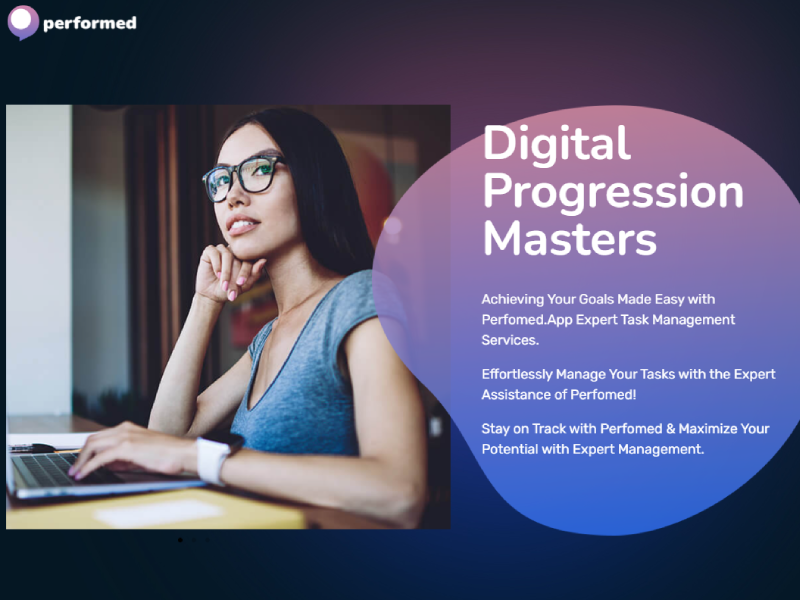 performed

Digital Progression Masters

Achieving Your Goals Made Easy with Perfomed.App Expert Task Management Services.

Effortlessly Manage Your Tasks with the Expert Assistance of Perfomed!

Stay on Track with Perfomed & Maximize Your Potential with Expert Management.